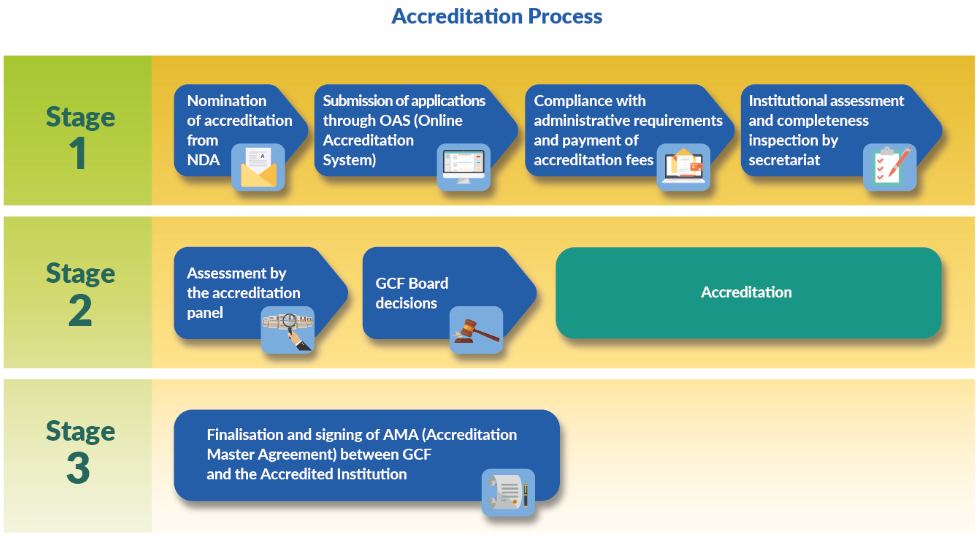 Accreditation Process

Stage 1

Nomination of accreditation from NDA

Submission of applications through OAS (Online Accreditation System)

Compliance with administrative requirements and payment of accreditation fees

Institutional assessment and completeness inspection by secretariat

Stage 2

Assessment by the accreditation panel

GCF Board decisions

Accreditation

Stage 3

Finalisation and signing of AMA (Accreditation Master Agreement) between GCF and the Accredited Institution